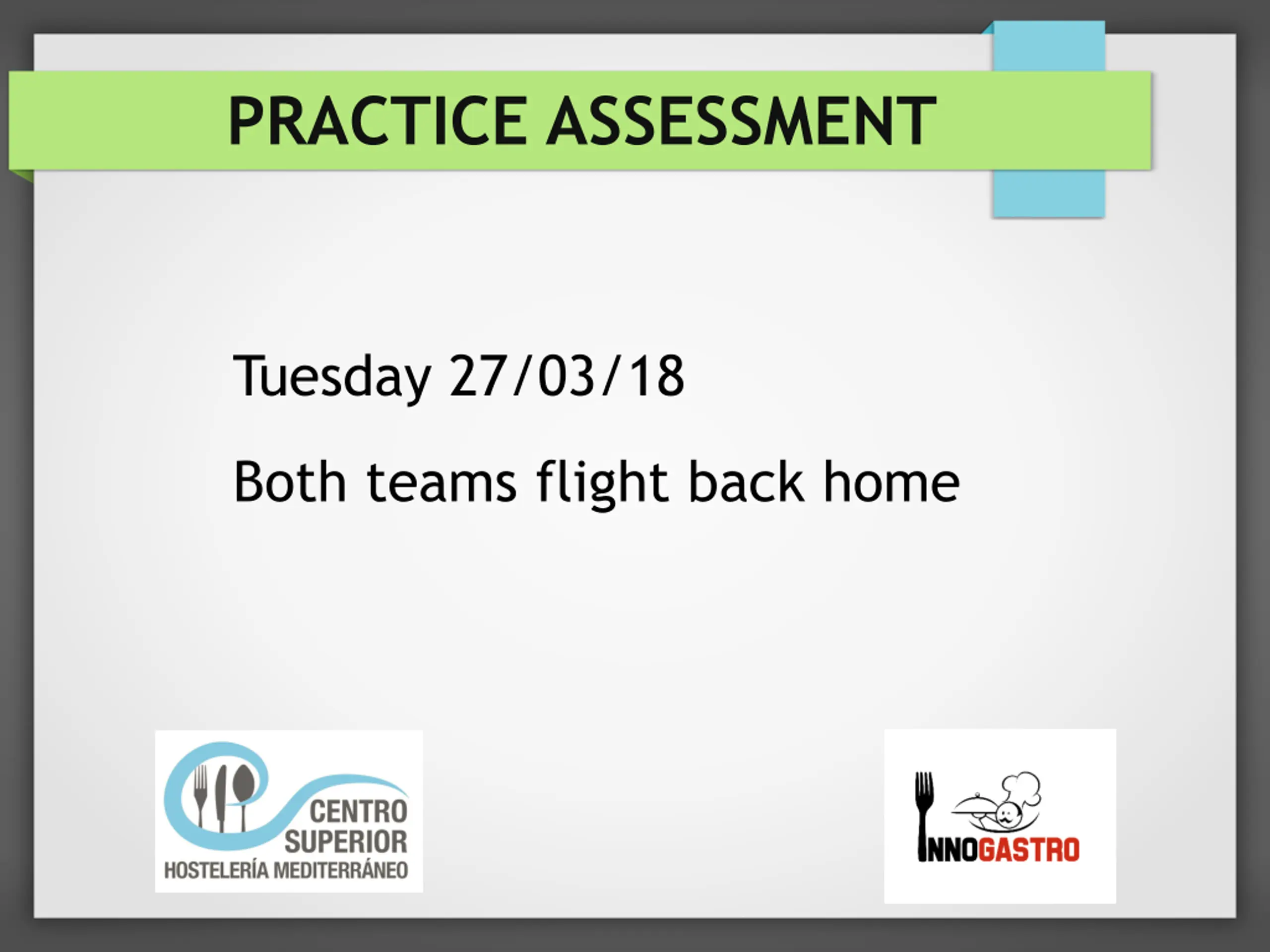 PRACTICE ASSESSMENT

Tuesday 27/03/18

Both teams flight back home

CENTRO SUPERIOR HOSTELERÍA MEDITERRÁNEO

INNOGASTRO